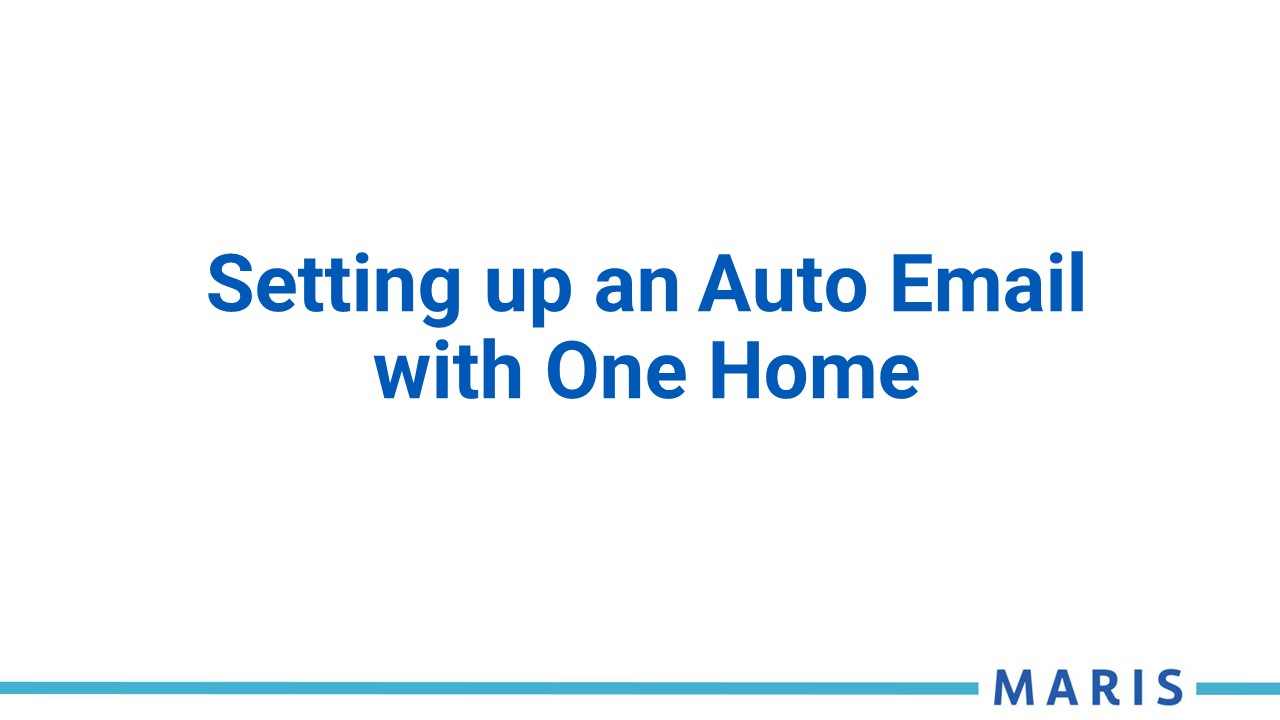 Setting up an Auto Email with One Home

MARIS